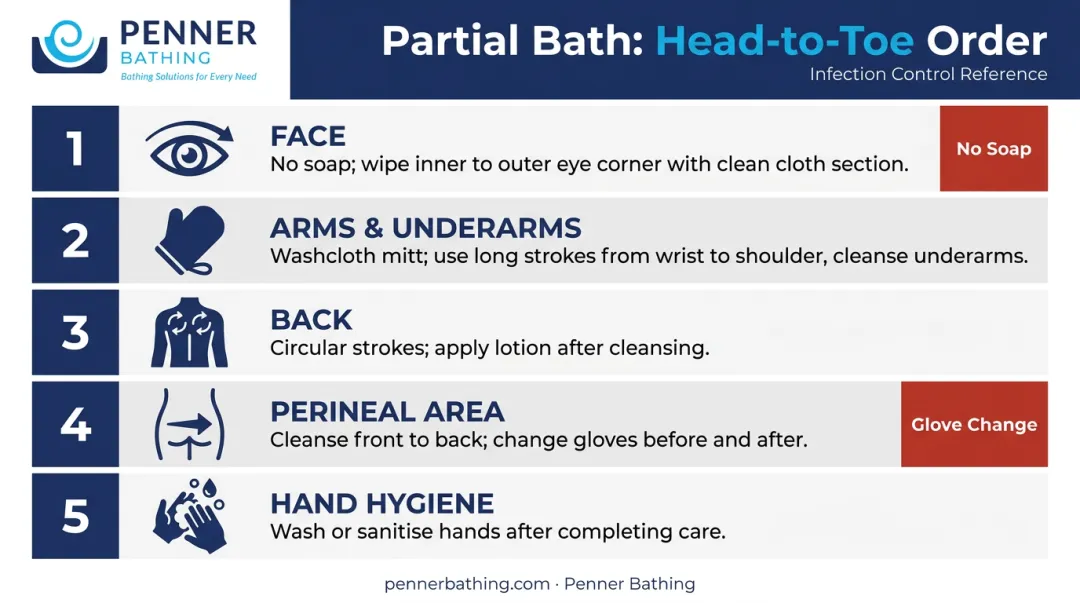 PENNER BATHING
Bathing Solutions for Every Need

Partial Bath: Head-to-Toe Order
Infection Control Reference

1
FACE
No soap; wipe inner to outer eye corner with clean cloth section.
No Soap

2
ARMS & UNDERARMS
Washcloth mitt; use long strokes from wrist to shoulder, cleanse underarms.

3
BACK
Circular strokes; apply lotion after cleansing.

4
PERINEAL AREA
Cleanse front to back; change gloves before and after.
Glove Change

5
HAND HYGIENE
Wash or sanitise hands after completing care.

pennerbathing.com · Penner Bathing